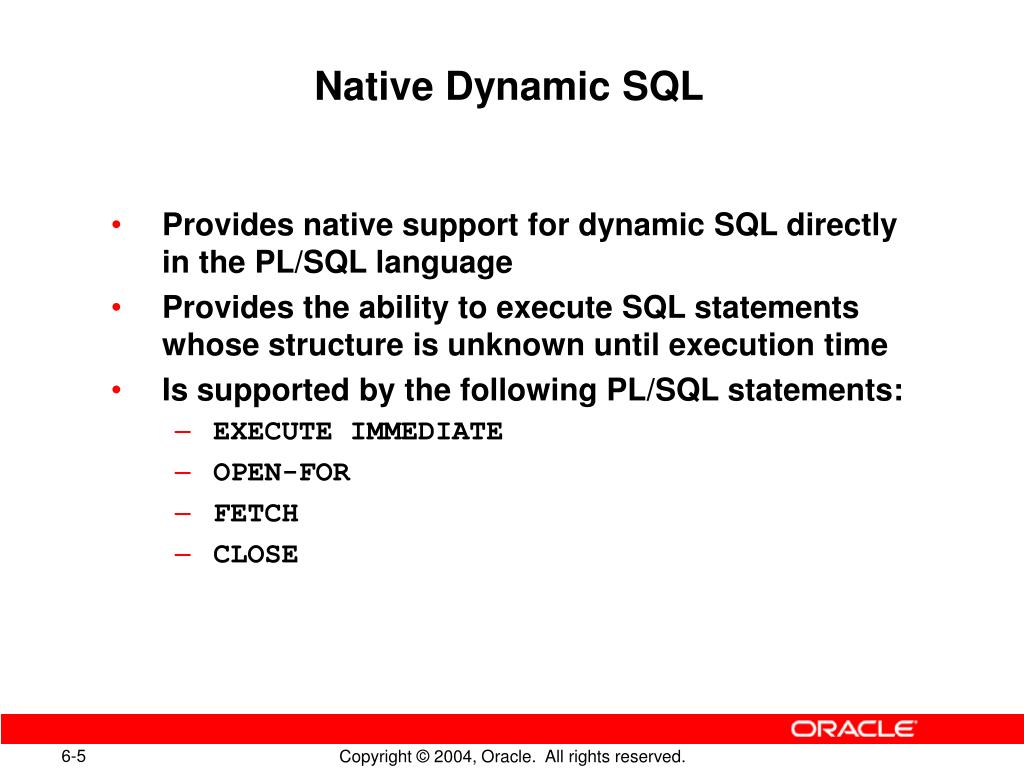 Native Dynamic SQL

• Provides native support for dynamic SQL directly in the PL/SQL language
• Provides the ability to execute SQL statements whose structure is unknown until execution time
• Is supported by the following PL/SQL statements:
– EXECUTE IMMEDIATE
– OPEN-FOR
– FETCH
– CLOSE

ORACLE

6-5

Copyright © 2004, Oracle. All rights reserved.